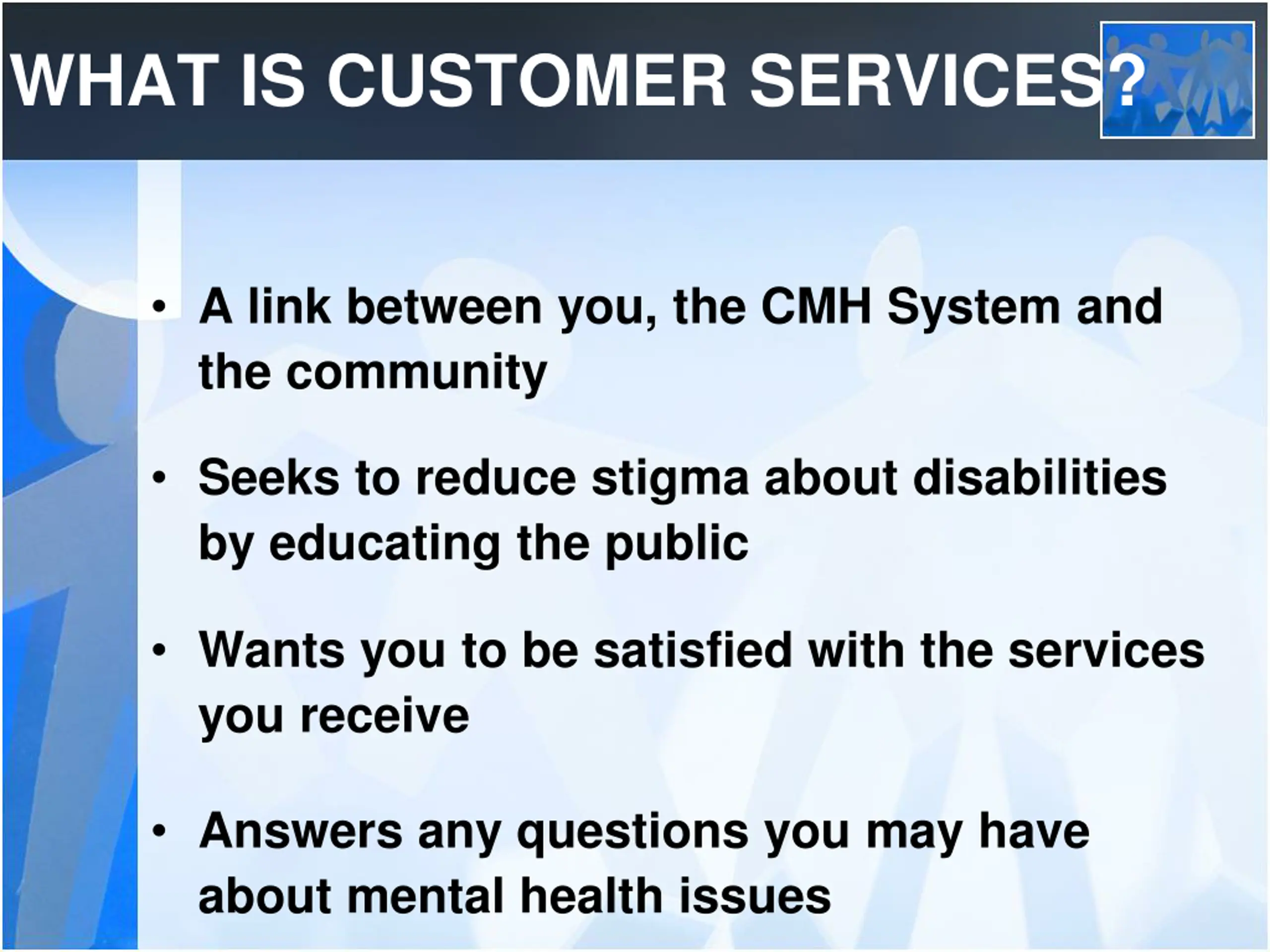 WHAT IS CUSTOMER SERVICES?

• A link between you, the CMH System and the community

• Seeks to reduce stigma about disabilities by educating the public

• Wants you to be satisfied with the services you receive

• Answers any questions you may have about mental health issues